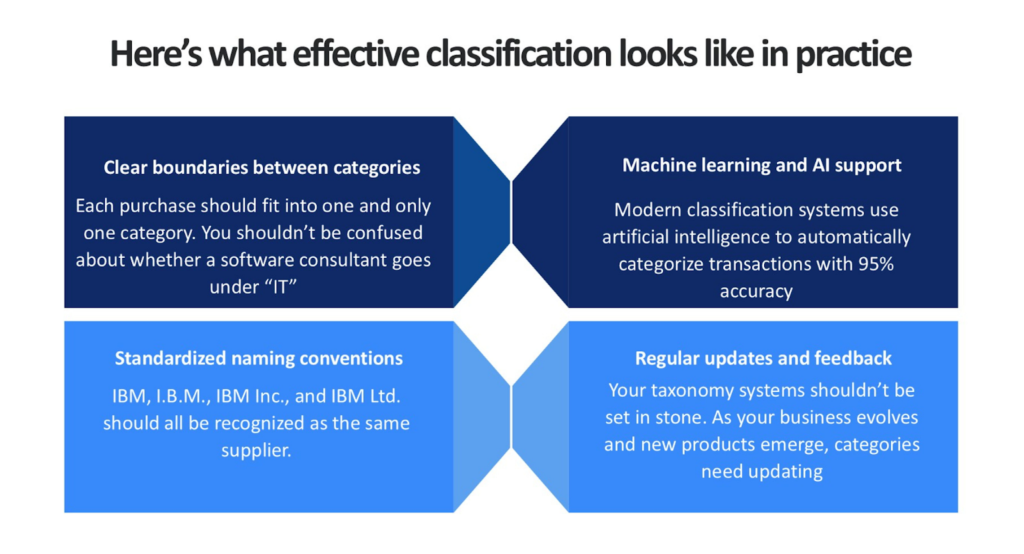 Here’s what effective classification looks like in practice

Clear boundaries between categories

Each purchase should fit into one and only one category. You shouldn’t be confused about whether a software consultant goes under “IT”

Machine learning and AI support

Modern classification systems use artificial intelligence to automatically categorize transactions with 95% accuracy

Standardized naming conventions

IBM, I.B.M., IBM Inc., and IBM Ltd. should all be recognized as the same supplier.

Regular updates and feedback

Your taxonomy systems shouldn’t be set in stone. As your business evolves and new products emerge, categories need updating